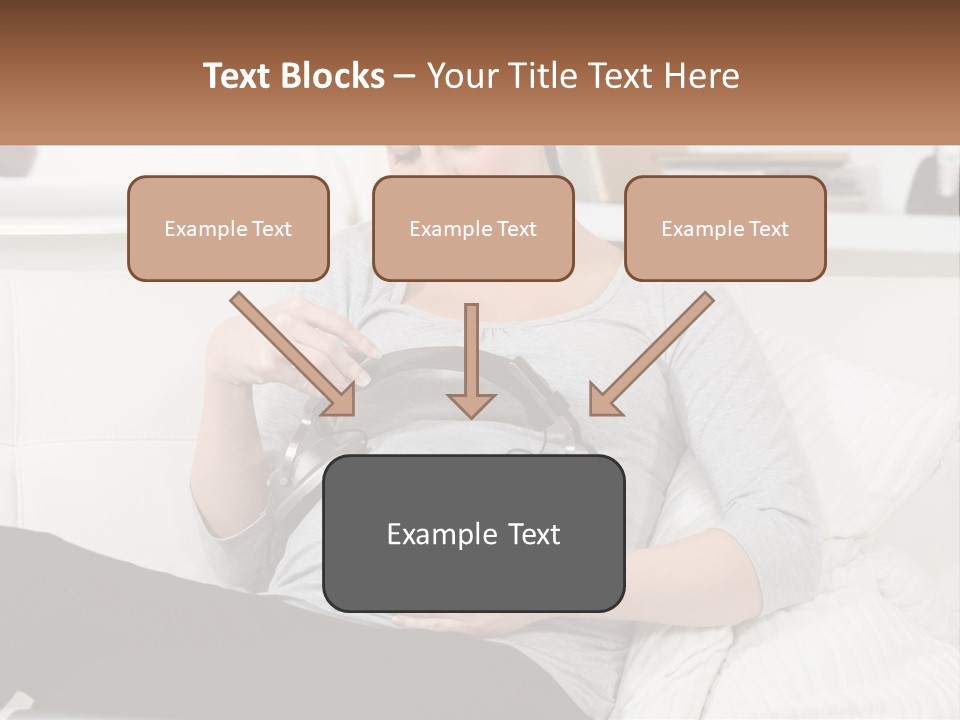 Text Blocks – Your Title Text Here

Example Text

Example Text

Example Text

Example Text